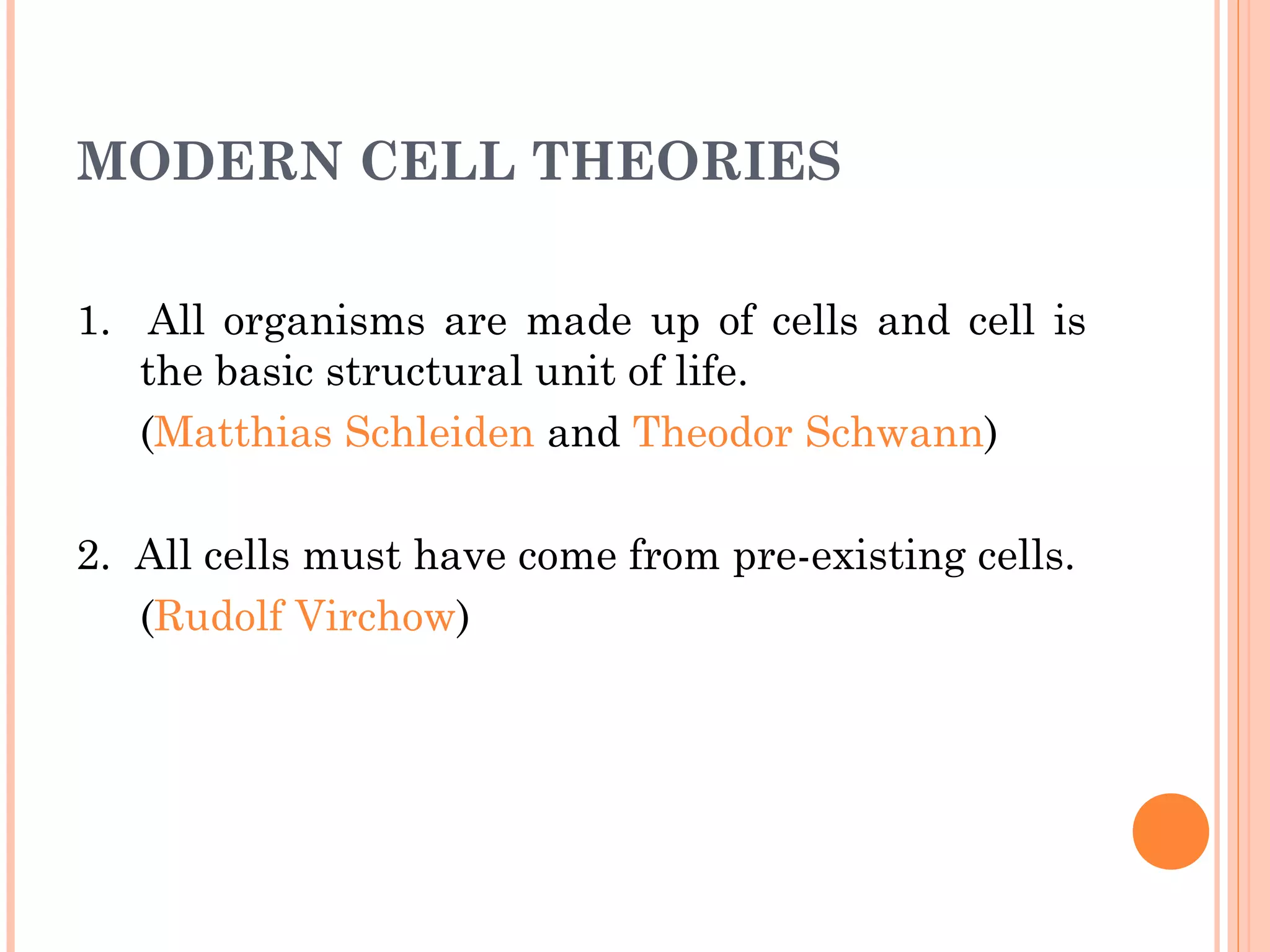 MODERN CELL THEORIES

1. All organisms are made up of cells and cell is the basic structural unit of life.

(Matthias Schleiden and Theodor Schwann)

2. All cells must have come from pre-existing cells.

(Rudolf Virchow)